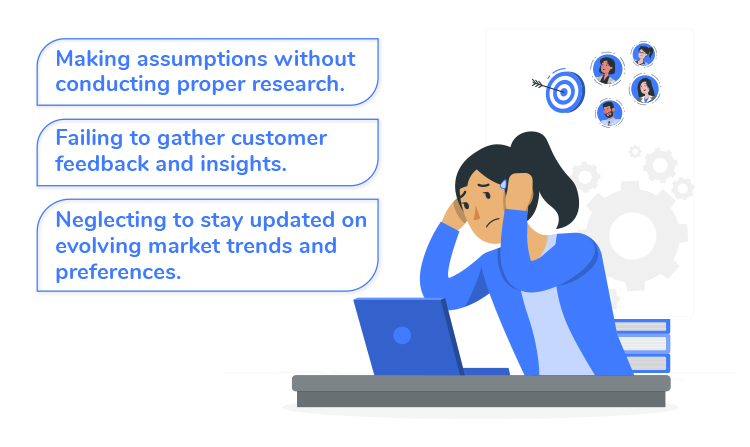 Making assumptions without conducting proper research.

Failing to gather customer feedback and insights.

Neglecting to stay updated on evolving market trends and preferences.